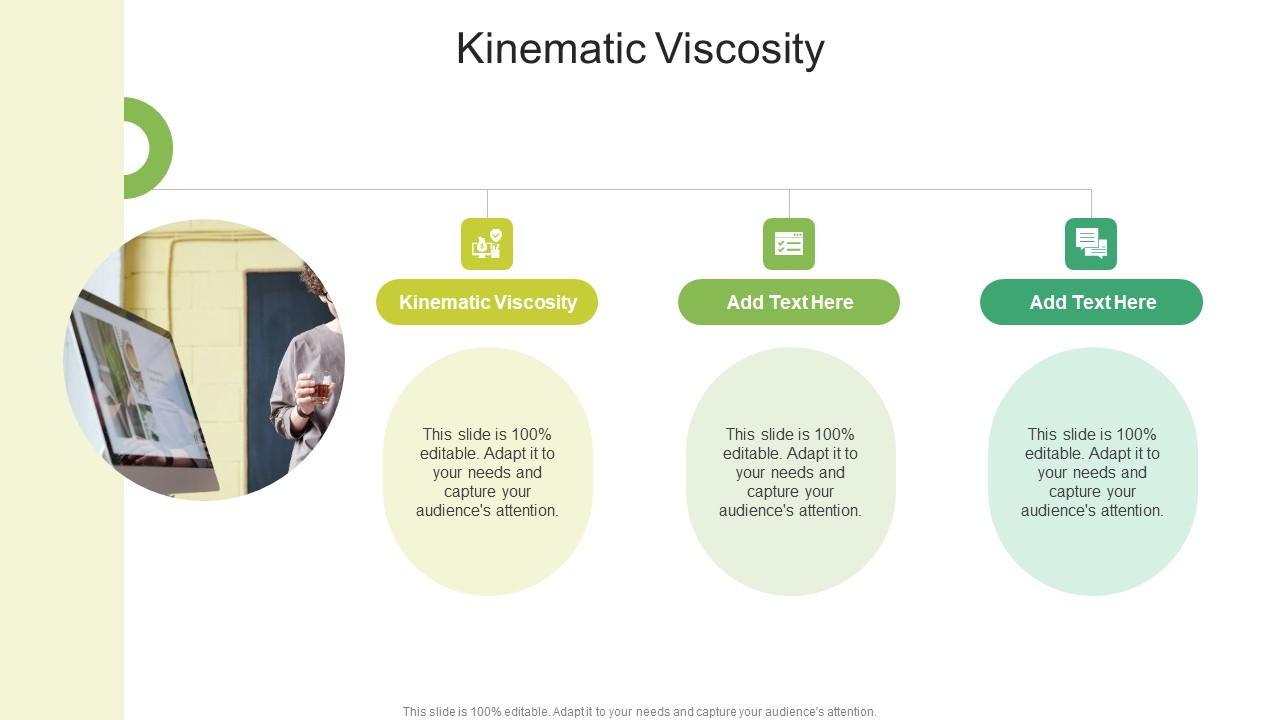 Kinematic Viscosity

Kinematic Viscosity

This slide is 100% editable. Adapt it to your needs and capture your audience's attention.

Add Text Here

This slide is 100% editable. Adapt it to your needs and capture your audience's attention.

Add Text Here

This slide is 100% editable. Adapt it to your needs and capture your audience's attention.

This slide is 100% editable. Adapt it to your needs and capture your audience's attention.